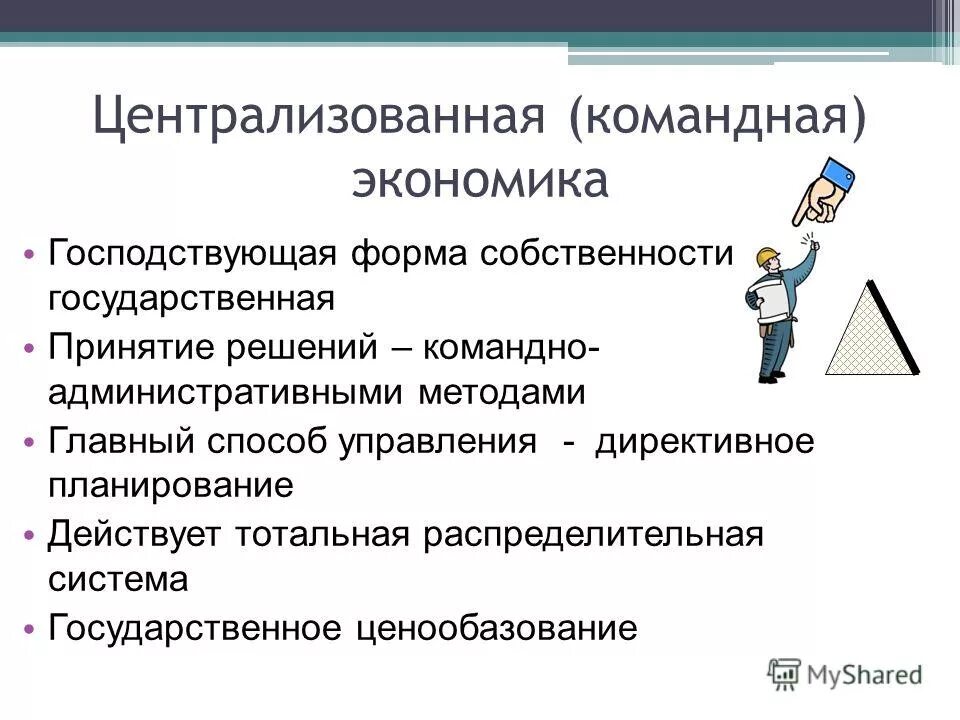 Централизованная (командная) экономика

• Господствующая форма собственности государственная
• Принятие решений – командно-административными методами
• Главный способ управления - директивное планирование
• Действует тотальная распределительная система
• Государственное ценообазование

MyShared